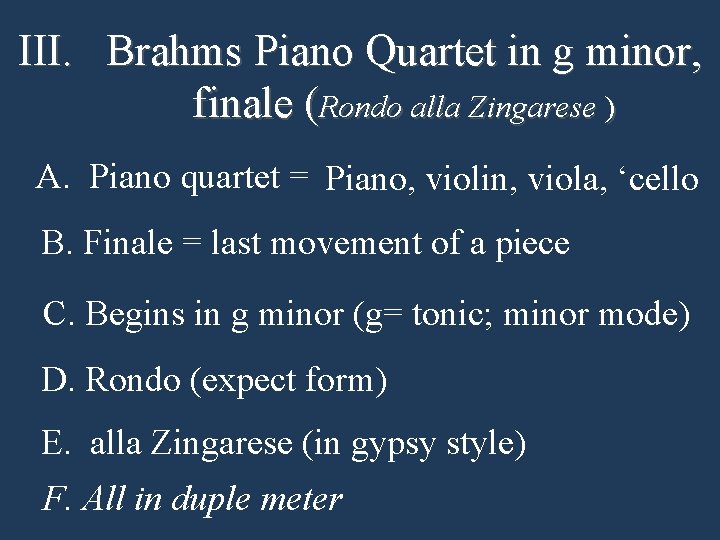 III. Brahms Piano Quartet in g minor, finale (Rondo alla Zingarese )

A. Piano quartet = Piano, violin, viola, ‘cello

B. Finale = last movement of a piece

C. Begins in g minor (g= tonic; minor mode)

D. Rondo (expect form)

E. alla Zingarese (in gypsy style)

F. All in duple meter